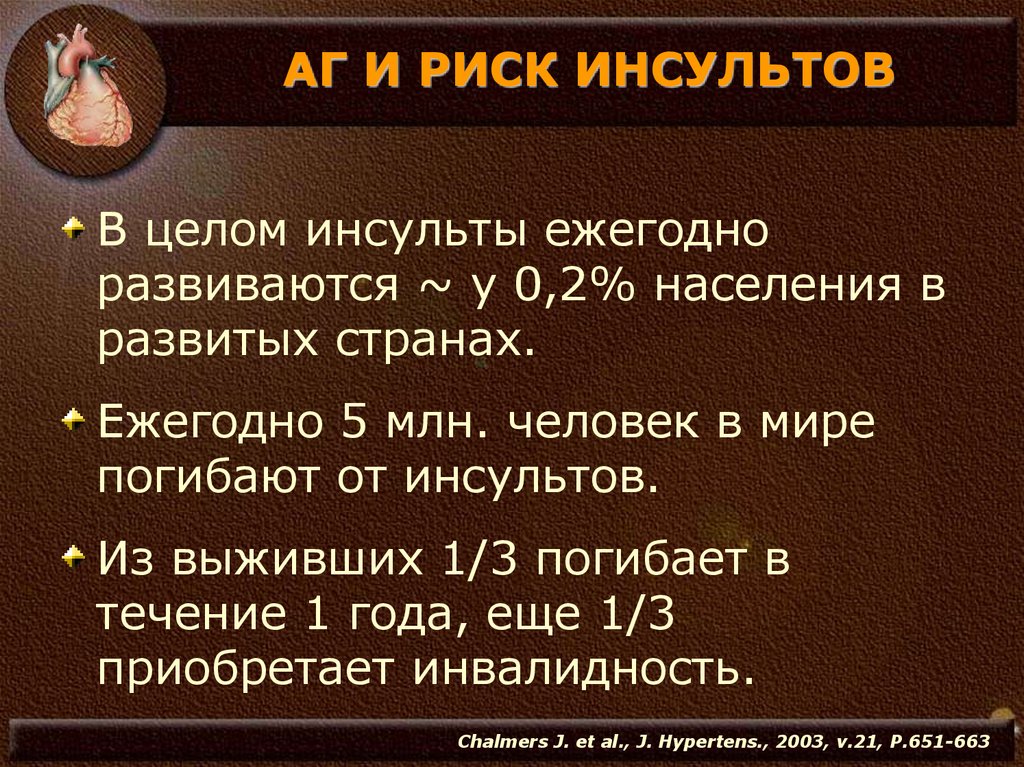 АГ И РИСК ИНСУЛЬТОВ

В целом инсульты ежегодно развиваются ~ у 0,2% населения в развитых странах.

Ежегодно 5 млн. человек в мире погибают от инсультов.

Из выживших 1/3 погибает в течение 1 года, еще 1/3 приобретает инвалидность.

Chalmers J. et al., J. Hypertens., 2003, v.21, P.651-663